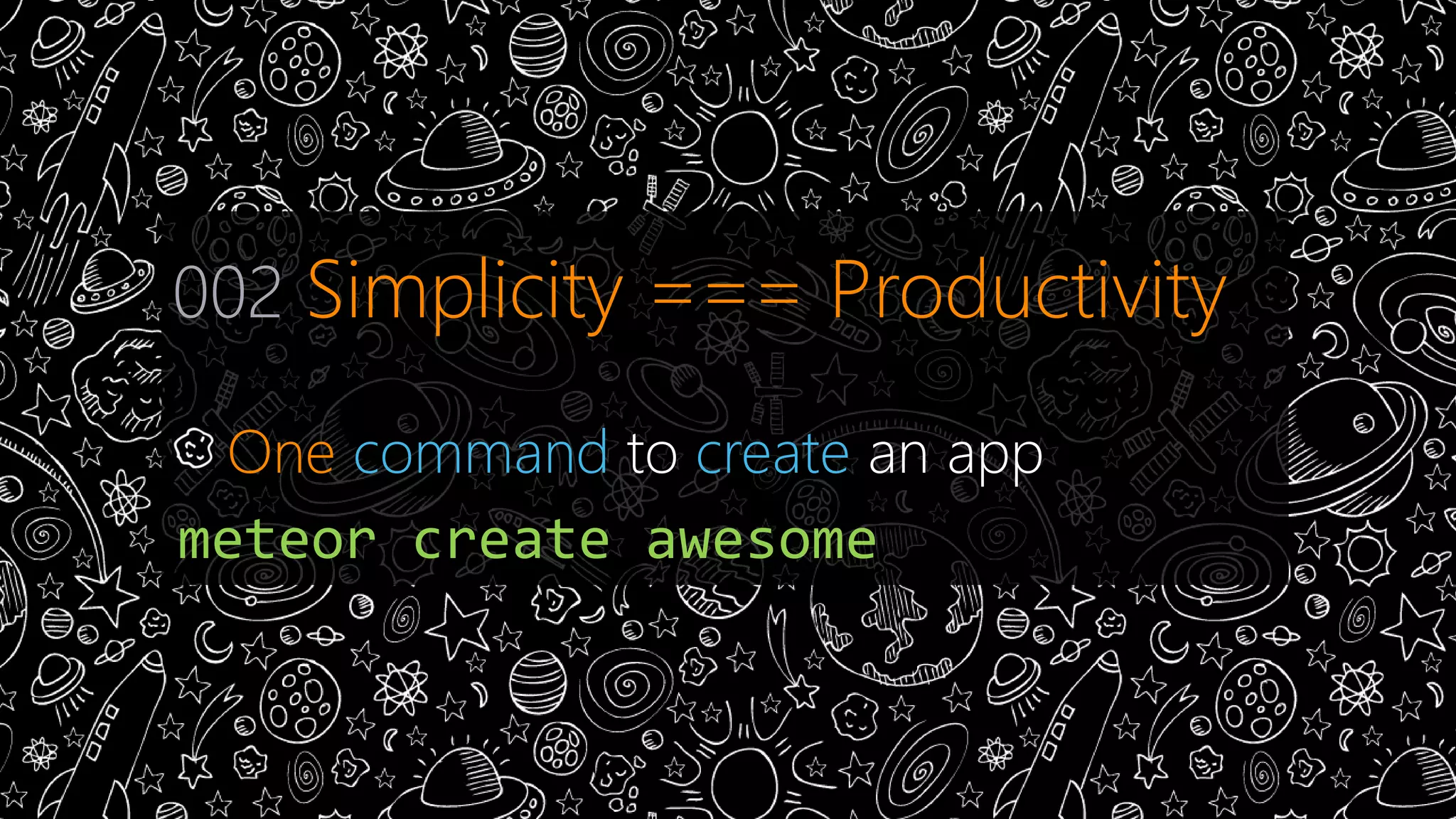 002 Simplicity === Productivity

One command to create an app

meteor create awesome